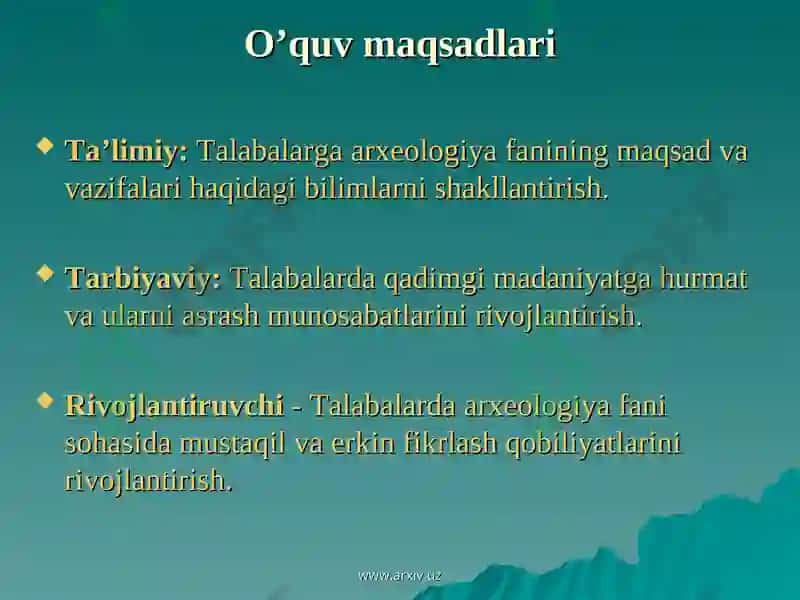 O’quv maqsadlari

Ta’limiy: Talabalarga arxeologiya fanining maqsad va vazifalari haqidagi bilimlarni shakllantirish.

Tarbiyaviy: Talabalarda qadimgi madaniyatga hurmat va ularni asrash munosabatlarini rivojlantirish.

Rivojlantiruvchi - Talabalarda arxeologiya fani sohasida mustaqil va erkin fikrlash qobiliyatlarini rivojlantirish.

www.arxiv.uz